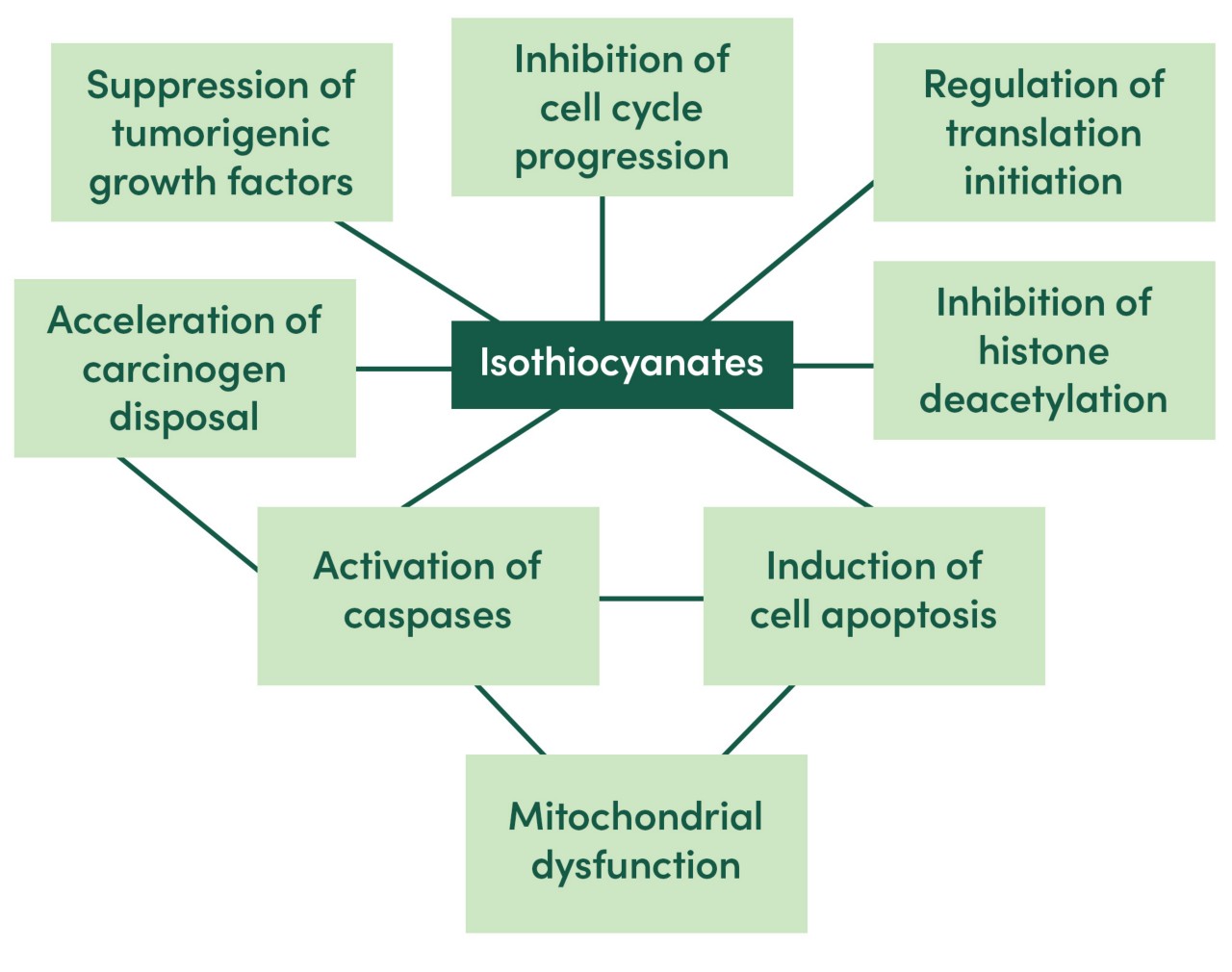 Suppression of tumorigenic growth factors

Inhibition of cell cycle progression

Regulation of translation initiation

Acceleration of carcinogen disposal

Isothiocyanates

Inhibition of histone deacetylation

Activation of caspases

Induction of cell apoptosis

Mitochondrial dysfunction